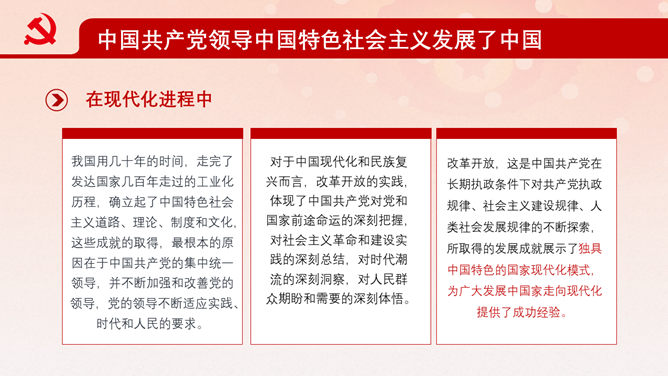 中国共产党领导中国特色社会主义发展了中国

在现代化进程中

我国用几十年的时间，走完了发达国家几百年走过的工业化历程，确立起了中国特色社会主义道路、理论、制度和文化，这些成就的取得，最根本的原因在于中国共产党的集中统一领导，并不断加强和改善党的领导，党的领导不断适应实践、时代和人民的要求。

对于中国现代化和民族复兴而言，改革开放的实践，体现了中国共产党对党和国家前途命运的深刻把握，对社会主义革命和建设实践的深刻总结，对时代潮流的深刻洞察，对人民群众期盼和需要的深刻体悟。

改革开放，这是中国共产党在长期执政条件下对共产党执政规律、社会主义建设规律、人类社会发展规律的不断探索，所取得的发展成就展示了独具中国特色的国家现代化模式，为广大发展中国家走向现代化提供了成功经验。